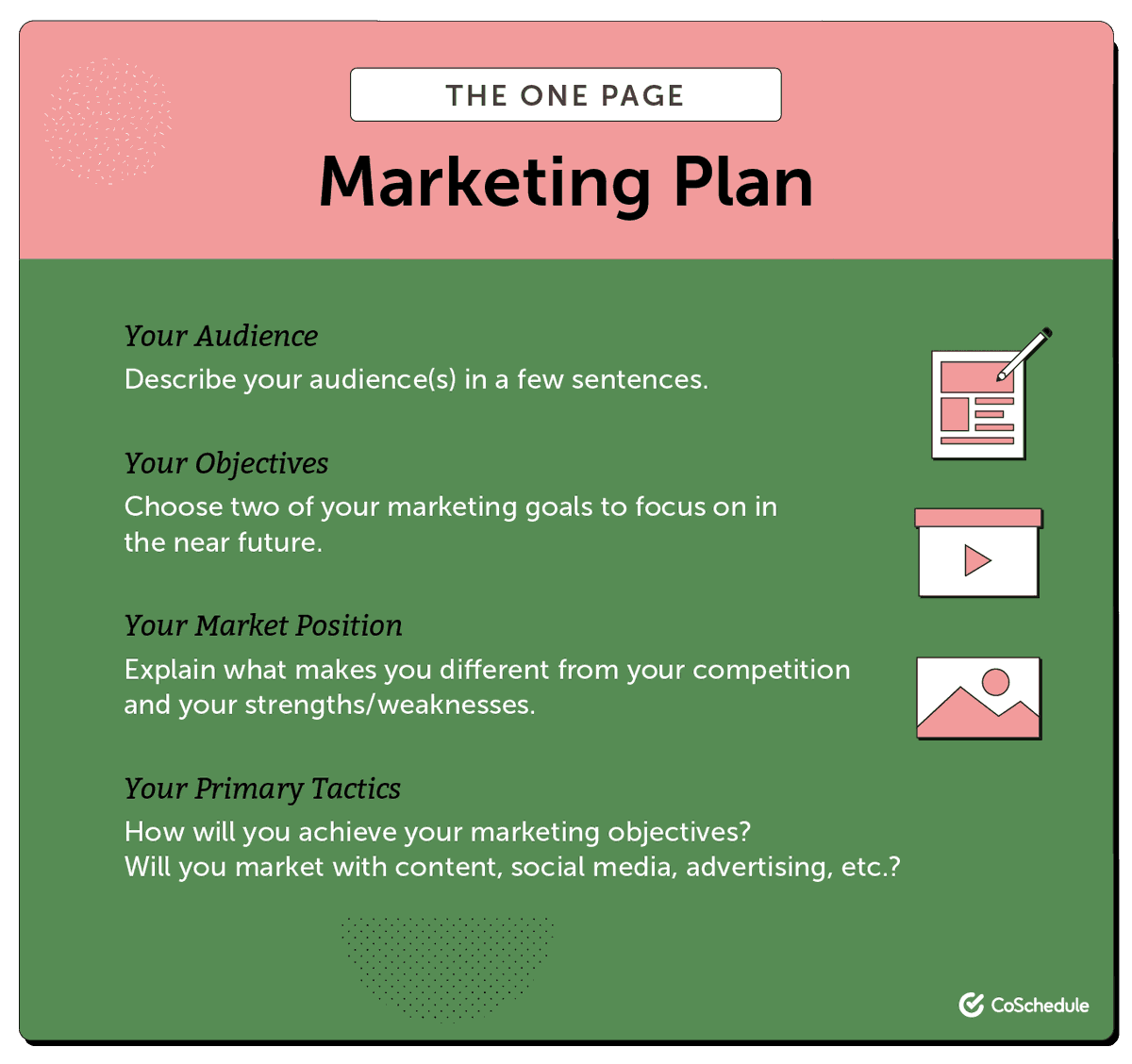 THE ONE PAGE

Marketing Plan

Your Audience

Describe your audience(s) in a few sentences.

Your Objectives

Choose two of your marketing goals to focus on in the near future.

Your Market Position

Explain what makes you different from your competition and your strengths/weaknesses.

Your Primary Tactics

How will you achieve your marketing objectives? Will you market with content, social media, advertising, etc.?

CoSchedule